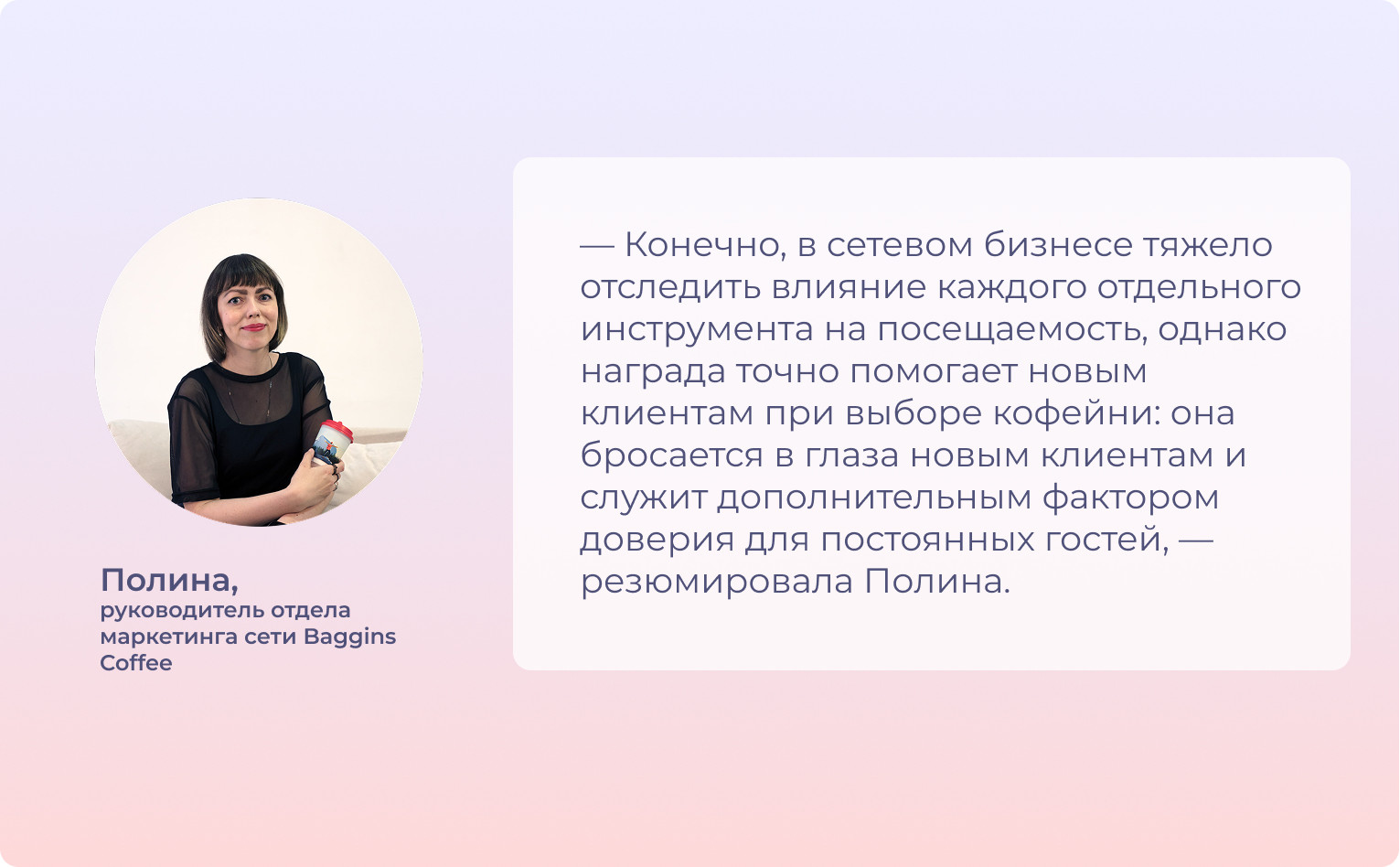 Полина,
руководитель отдела маркетинга сети Baggins Coffee

— Конечно, в сетевом бизнесе тяжело отследить влияние каждого отдельного инструмента на посещаемость, однако награда точно помогает новым клиентам при выборе кофейни: она бросается в глаза новым клиентам и служит дополнительным фактором доверия для постоянных гостей, — резюмировала Полина.